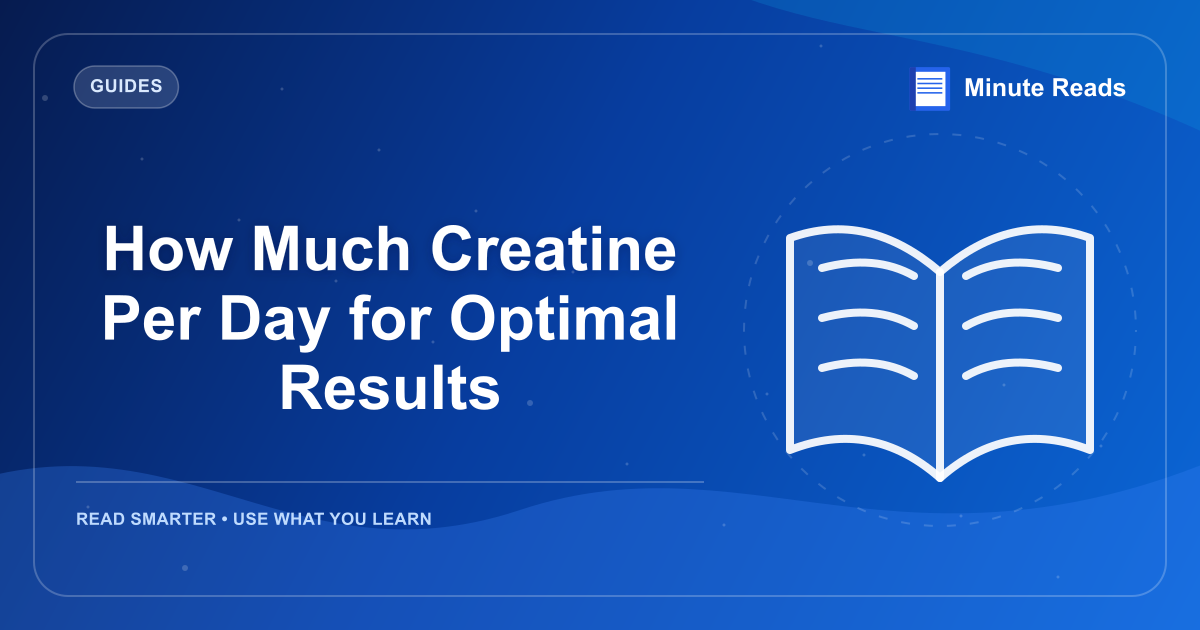 GUIDES

Minute Reads

How Much Creatine Per Day for Optimal Results

READ SMARTER • USE WHAT YOU LEARN